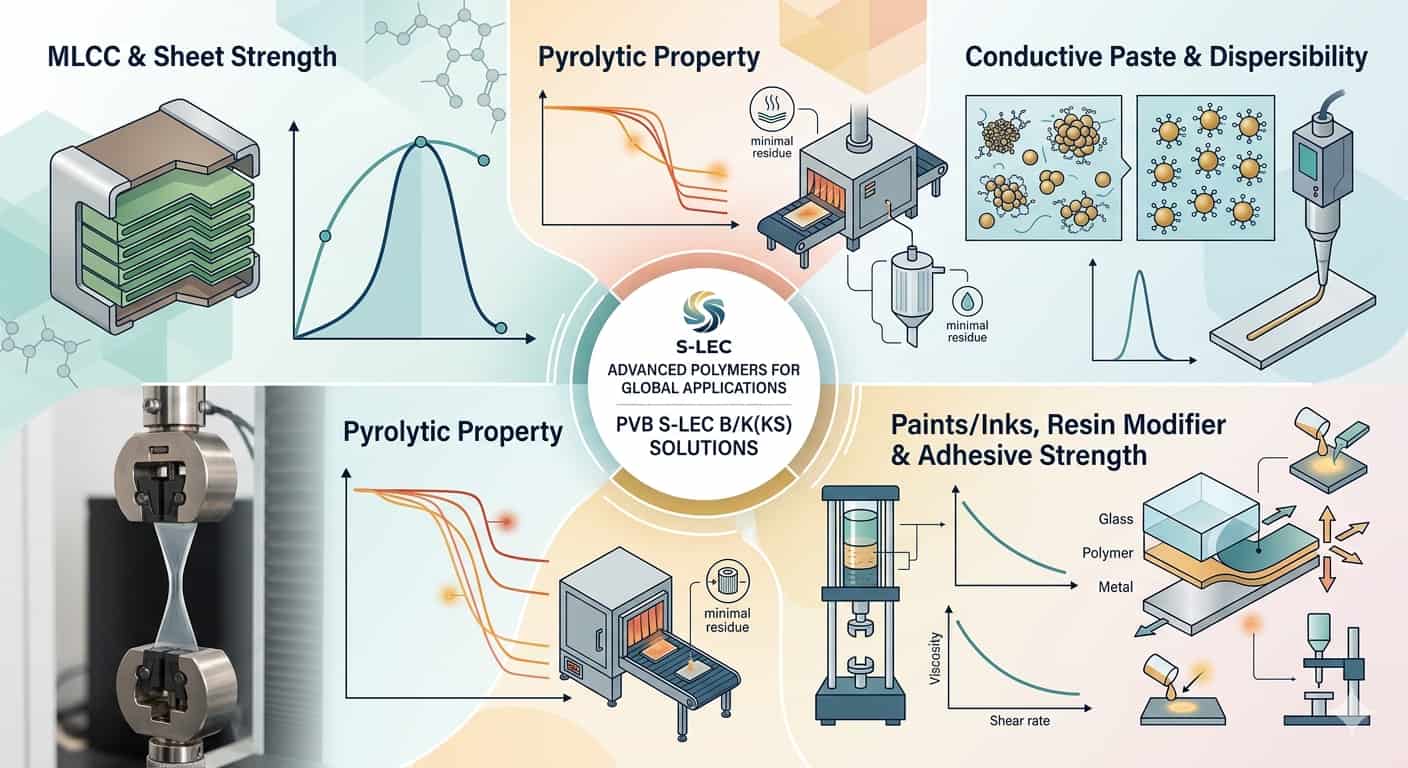 MLCC & Sheet Strength

Pyrolytic Property

minimal residue

minimal residue

Conductive Paste & Dispersibility

S-LEC
ADVANCED POLYMERS FOR GLOBAL APPLICATIONS
PVB S-LEC B/K(KS) SOLUTIONS

Pyrolytic Property

minimal residue

Paints/Inks, Resin Modifier & Adhesive Strength

Glass
Polymer
Metal

Viscosity
Shear rate